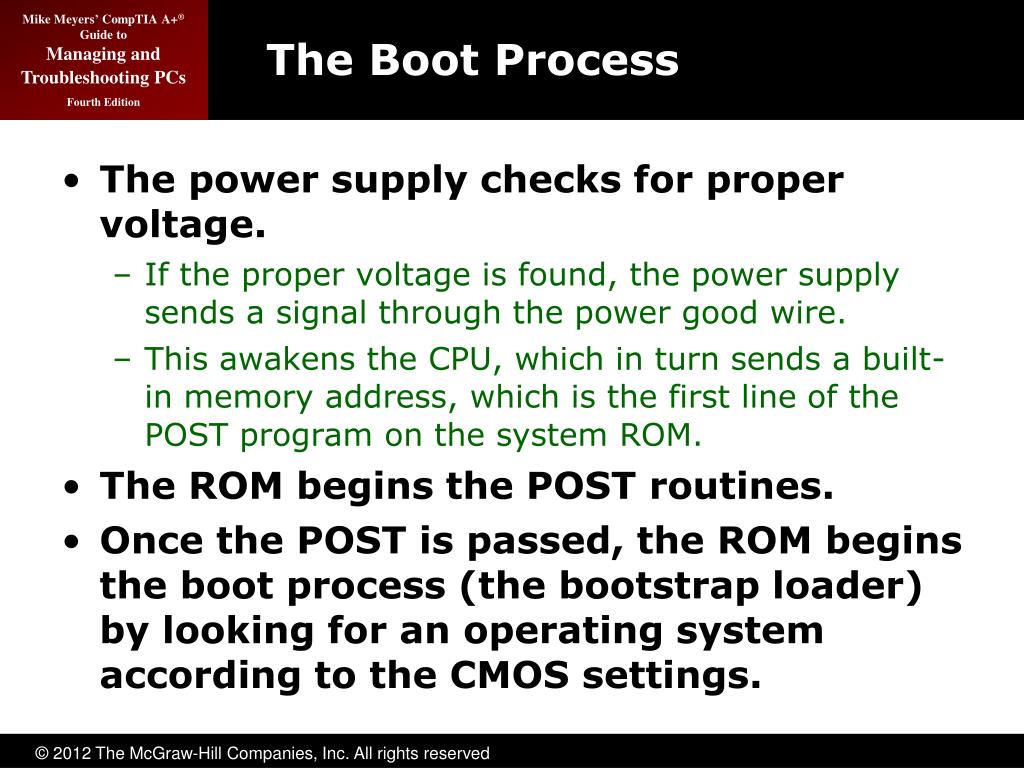 Mike Meyers' CompTIA A+®
Guide to
Managing and Troubleshooting PCs
Fourth Edition

The Boot Process

• The power supply checks for proper voltage.
– If the proper voltage is found, the power supply sends a signal through the power good wire.
– This awakens the CPU, which in turn sends a built-in memory address, which is the first line of the POST program on the system ROM.
• The ROM begins the POST routines.
• Once the POST is passed, the ROM begins the boot process (the bootstrap loader) by looking for an operating system according to the CMOS settings.

© 2012 The McGraw-Hill Companies, Inc. All rights reserved